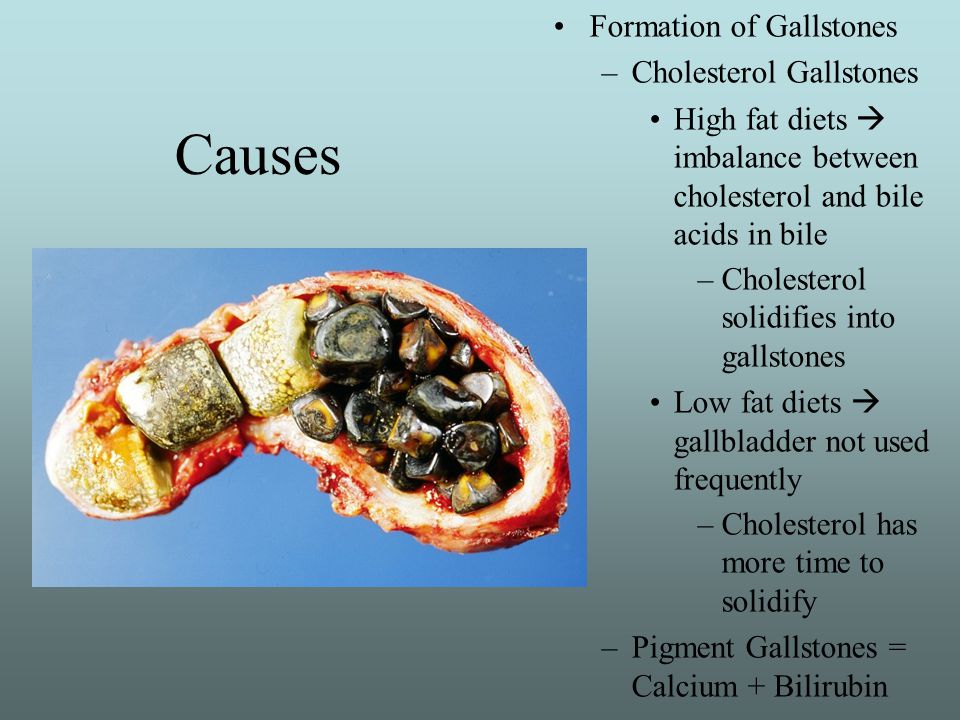 Causes

• Formation of Gallstones
– Cholesterol Gallstones
• High fat diets → imbalance between cholesterol and bile acids in bile
– Cholesterol solidifies into gallstones
• Low fat diets → gallbladder not used frequently
– Cholesterol has more time to solidify
– Pigment Gallstones = Calcium + Bilirubin